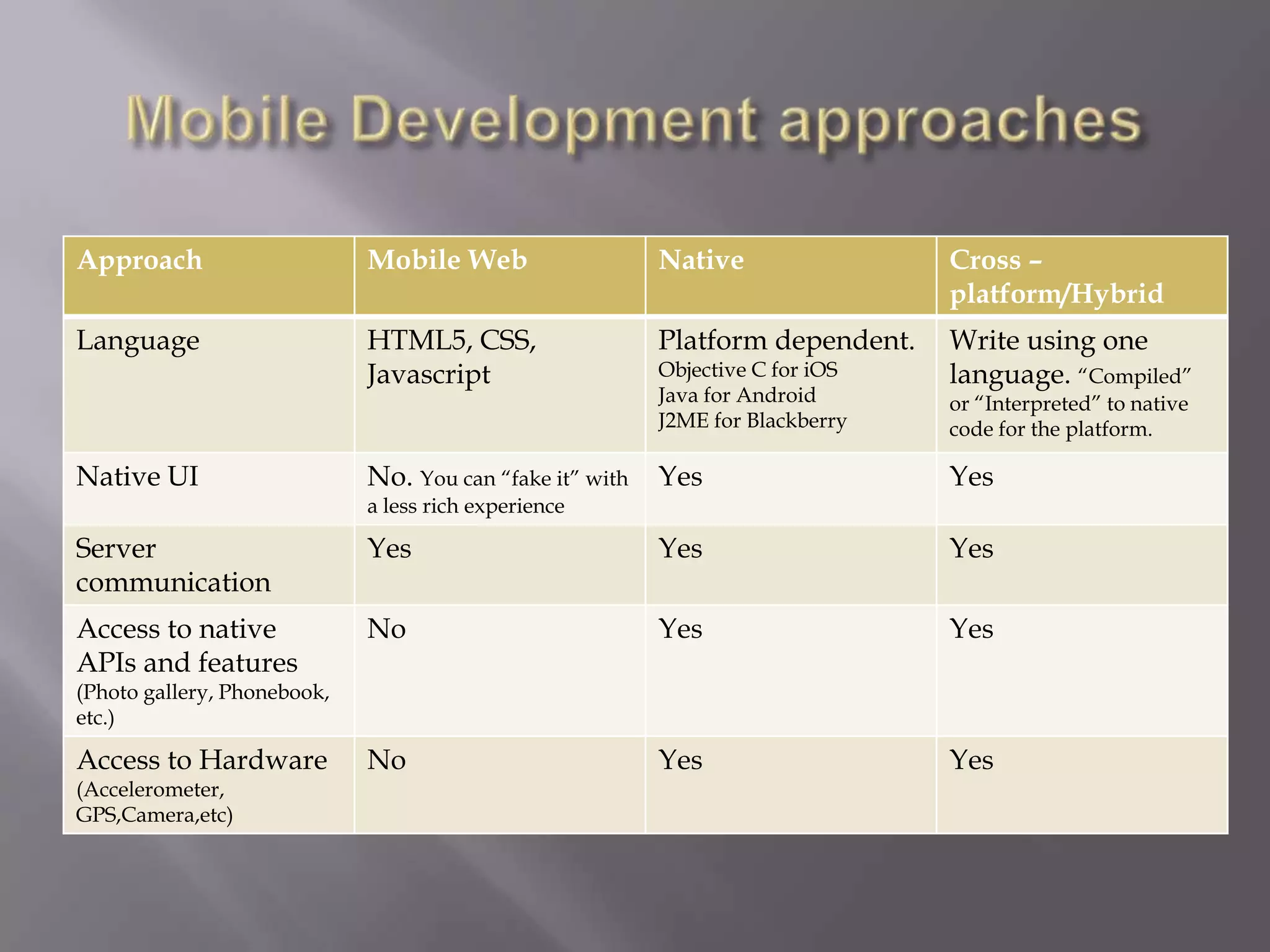 Mobile Development approaches

| Approach | Mobile Web | Native | Cross – platform/Hybrid |
|---|---|---|---|
| Language | HTML5, CSS, Javascript | Platform dependent. Objective C for iOS Java for Android J2ME for Blackberry | Write using one language. “Compiled” or “Interpreted” to native code for the platform. |
| Native UI | No. You can “fake it” with a less rich experience | Yes | Yes |
| Server communication | Yes | Yes | Yes |
| Access to native APIs and features (Photo gallery, Phonebook, etc.) | No | Yes | Yes |
| Access to Hardware (Accelerometer, GPS,Camera,etc) | No | Yes | Yes |